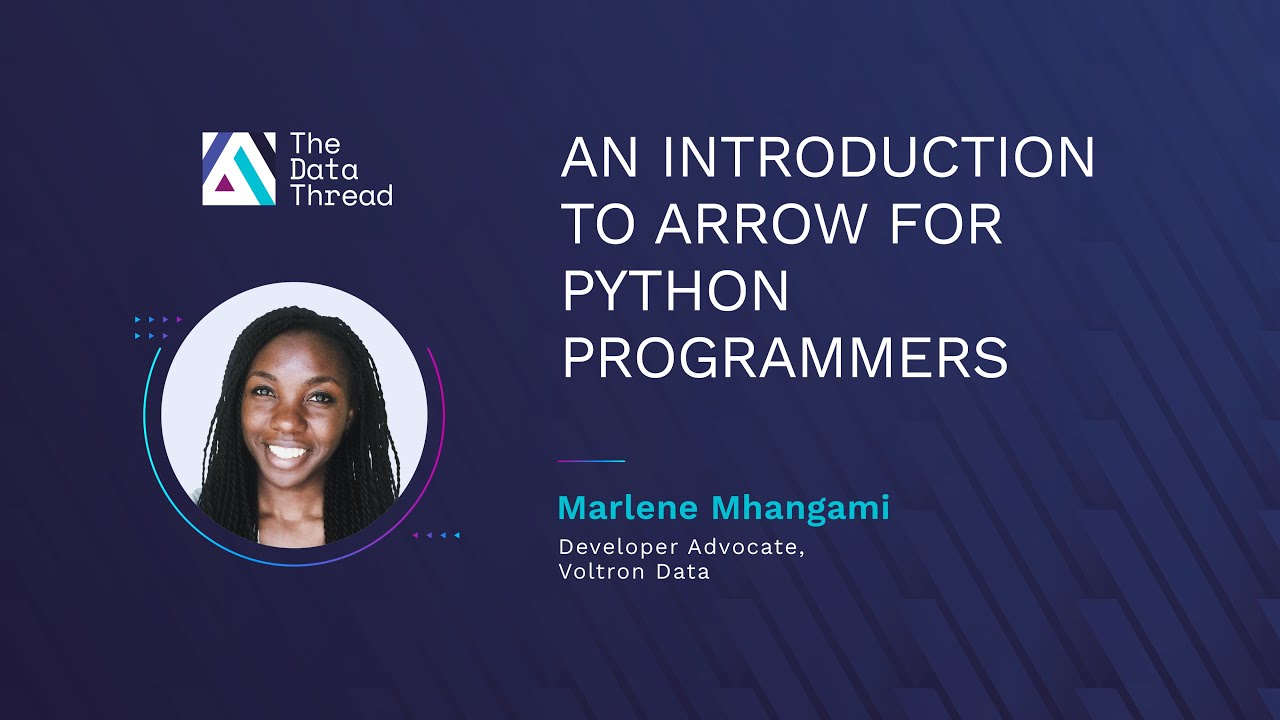 The Data Thread

AN INTRODUCTION TO ARROW FOR PYTHON PROGRAMMERS

Marlene Mhangami

Developer Advocate, Voltron Data